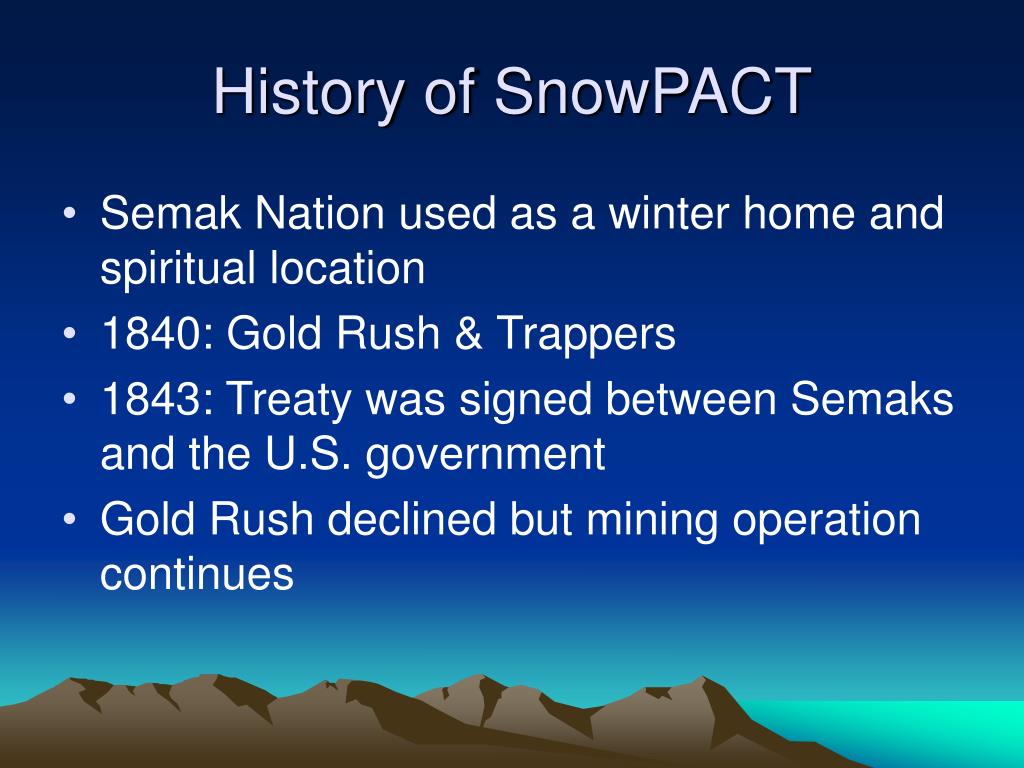 History of SnowPACT

• Semak Nation used as a winter home and spiritual location
• 1840: Gold Rush & Trappers
• 1843: Treaty was signed between Semaks and the U.S. government
• Gold Rush declined but mining operation continues